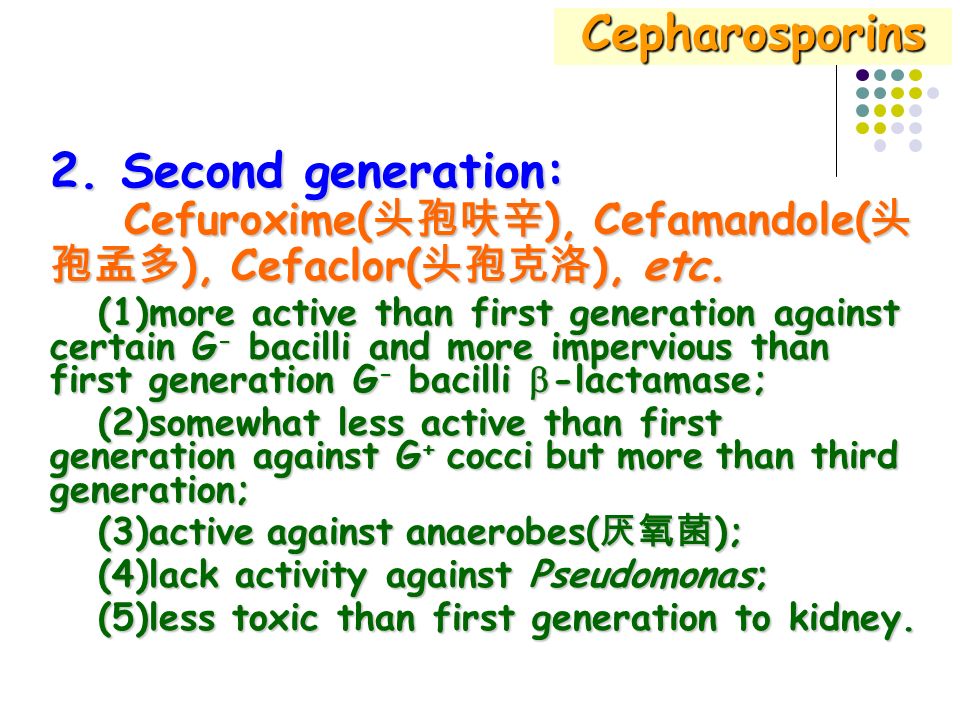 Cepharosporins

2. Second generation:

Cefuroxime(头孢呋辛), Cefamandole(头孢孟多), Cefaclor(头孢克洛), etc.

(1)more active than first generation against certain $G^-$ bacilli and more impervious than first generation $G^-$ bacilli $\beta$-lactamase;

(2)somewhat less active than first generation against $G^+$ cocci but more than third generation;

(3)active against anaerobes(厌氧菌);

(4)lack activity against Pseudomonas;

(5)less toxic than first generation to kidney.